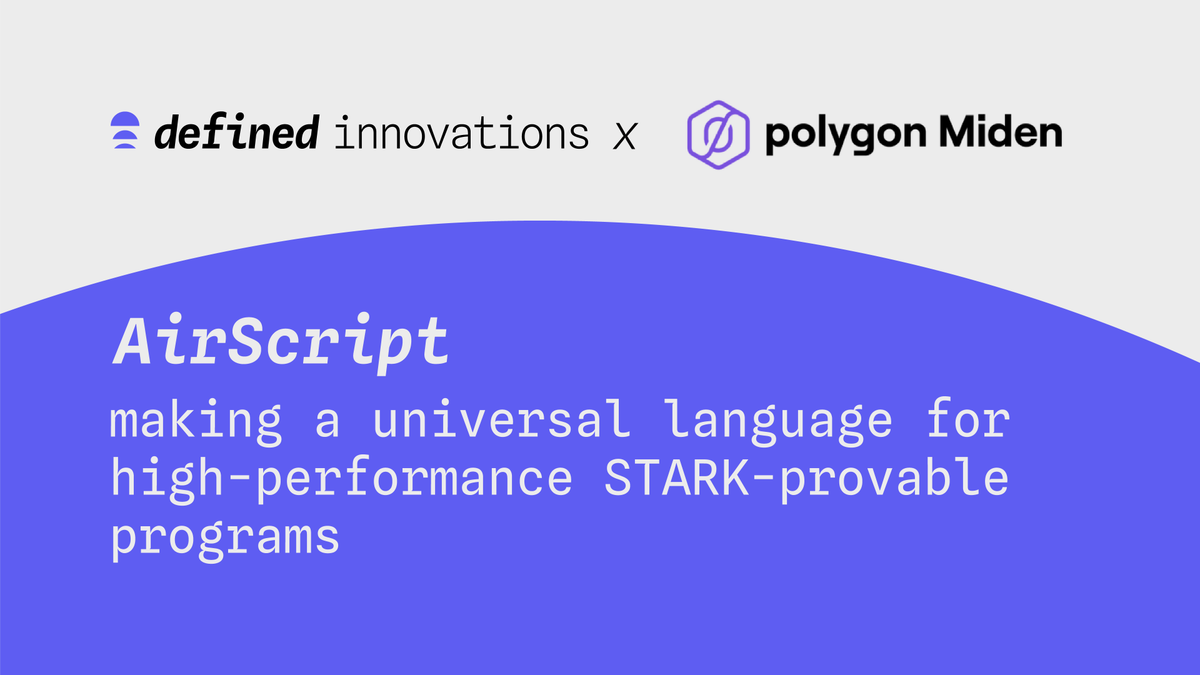 defined innovations x polygon Miden

AirScript

making a universal language for high-performance STARK-provable programs